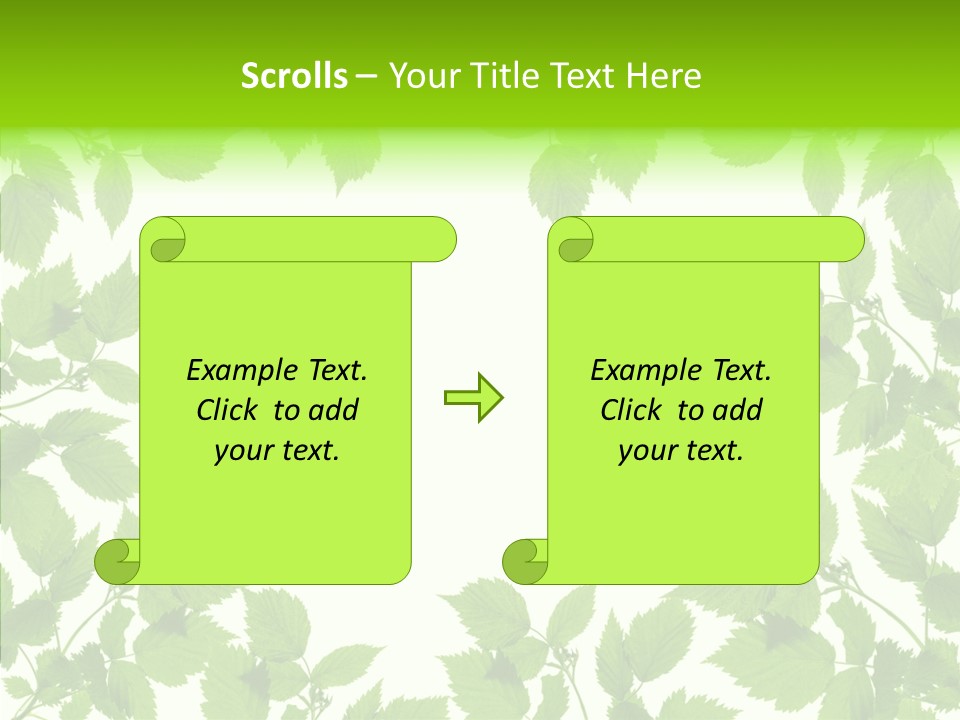 Scrolls – Your Title Text Here

Example Text. Click to add your text.

Example Text. Click to add your text.